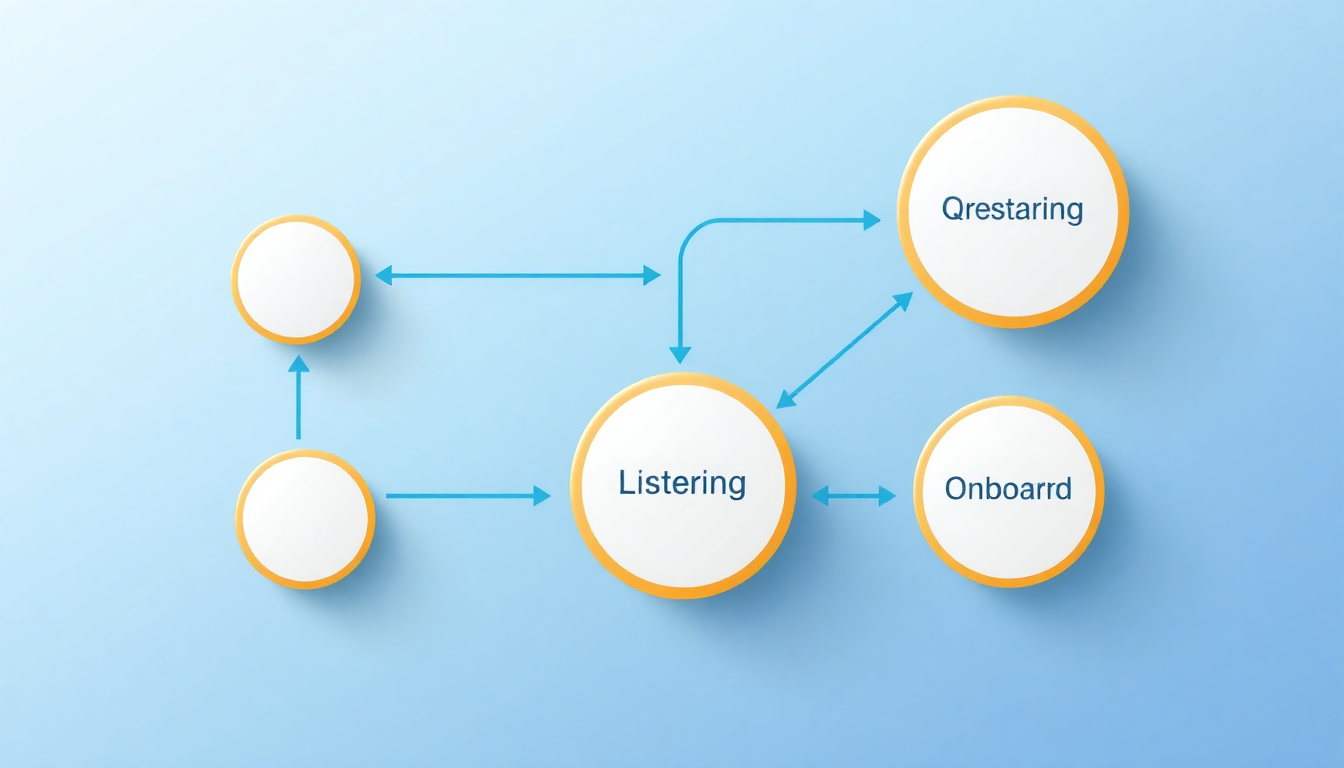 Qrestaring

Listering

Onboarrd